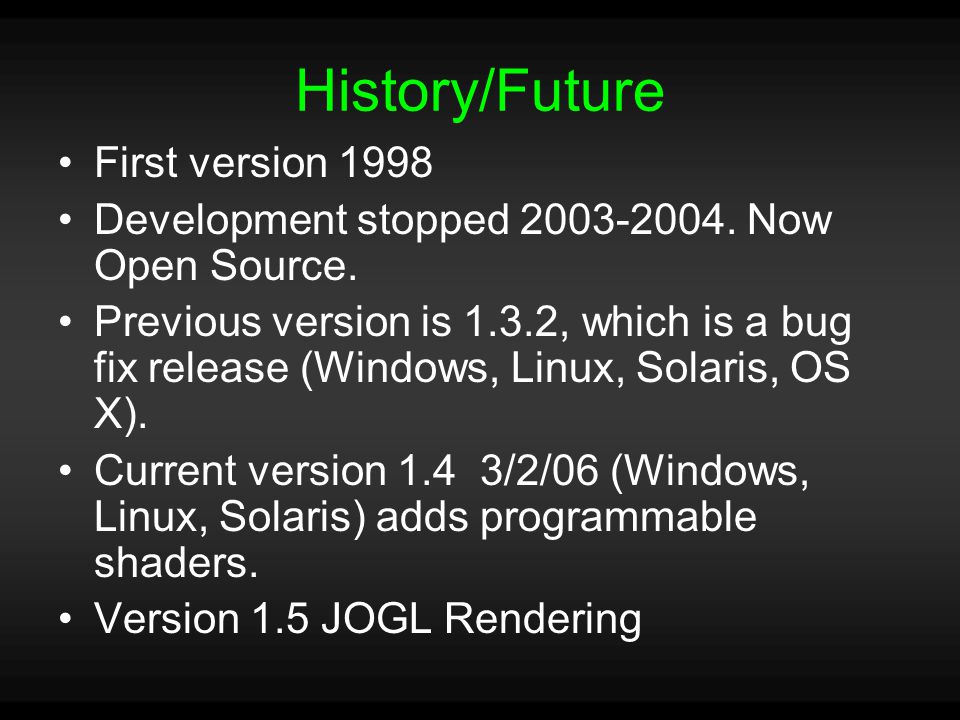 History/Future

• First version 1998
• Development stopped 2003-2004. Now Open Source.
• Previous version is 1.3.2, which is a bug fix release (Windows, Linux, Solaris, OS X).
• Current version 1.4  3/2/06 (Windows, Linux, Solaris) adds programmable shaders.
• Version 1.5 JOGL Rendering